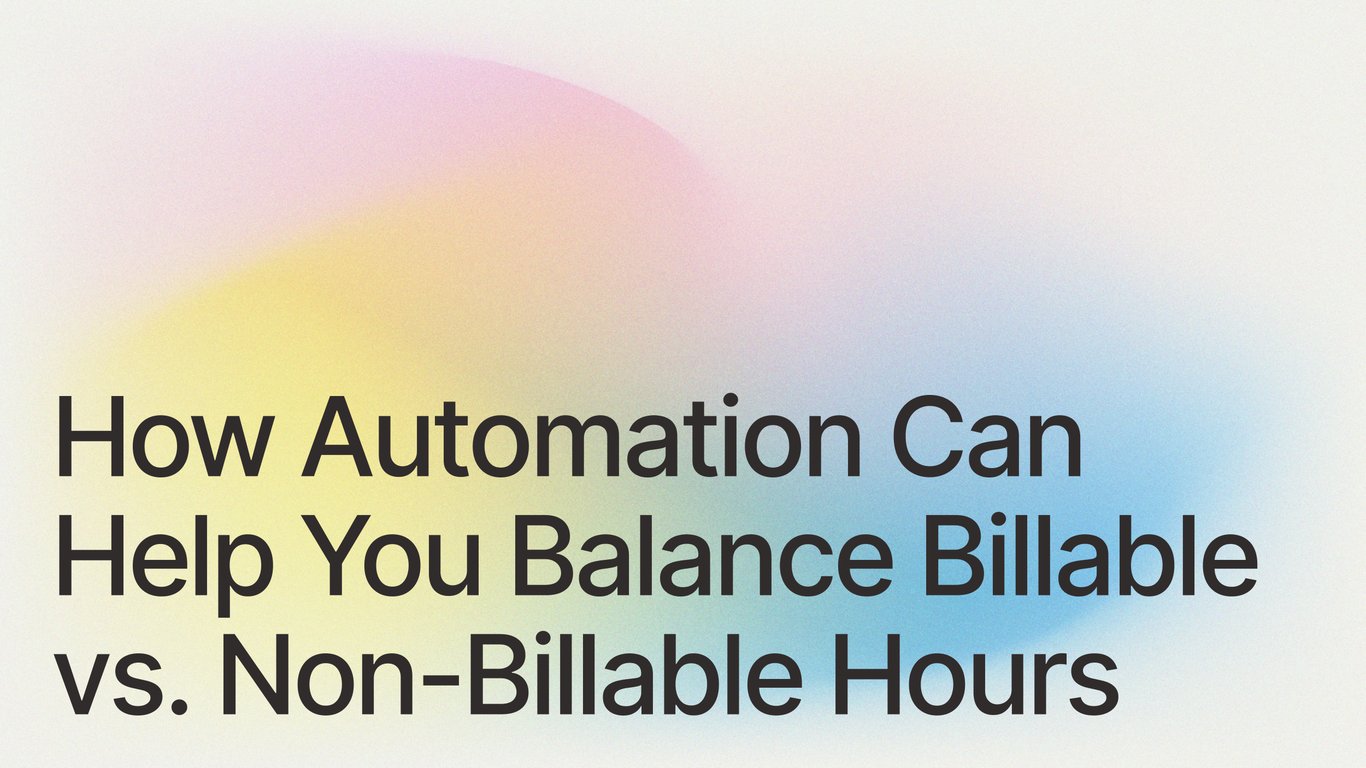 How Automation Can Help You Balance Billable vs. Non-Billable Hours